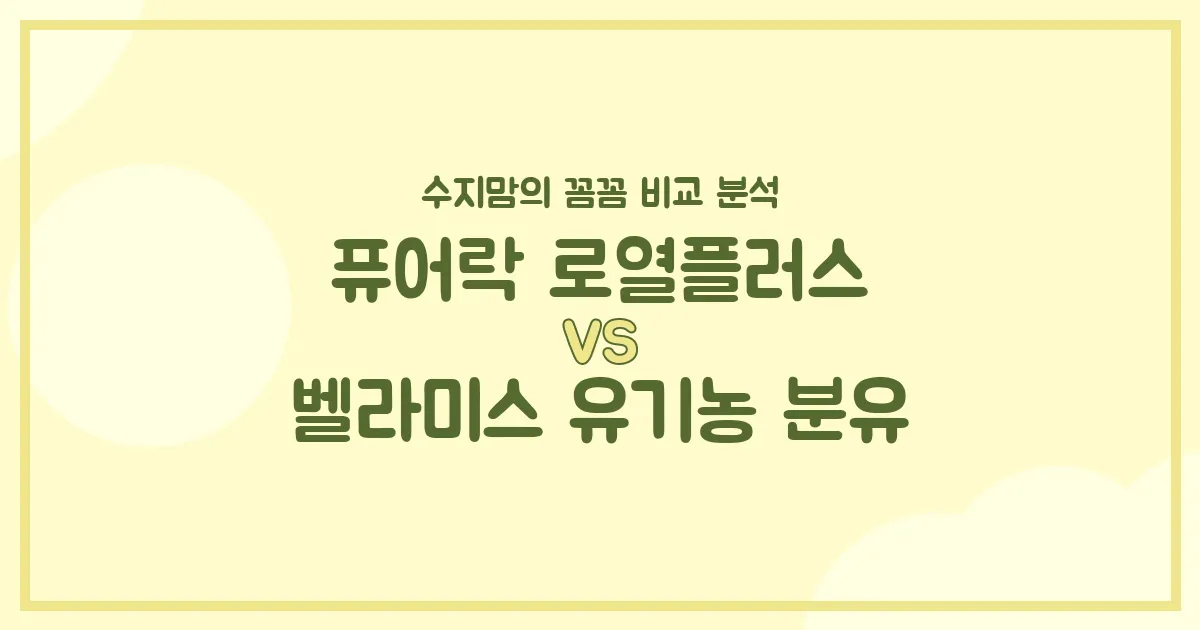 수지맘의 꼼꼼 비교 분석

퓨어락 로열플러스

VS

벨라미스 유기농 분유